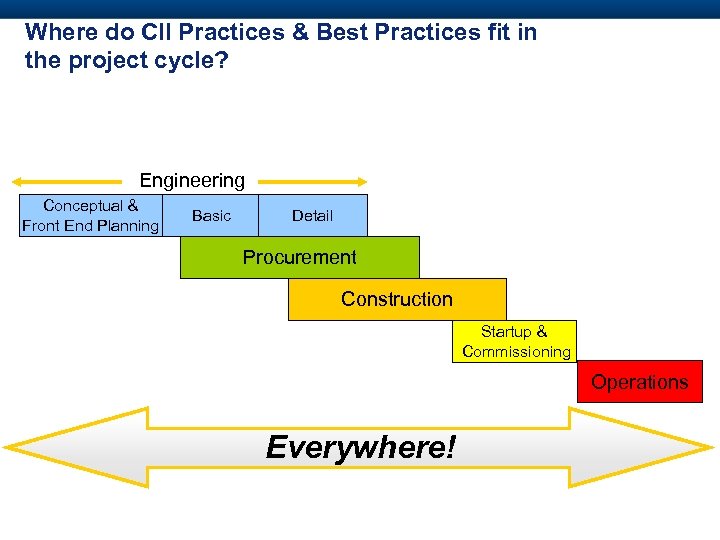 Where do CII Practices & Best Practices fit in the project cycle?

Engineering

Conceptual & Front End Planning

Basic

Detail

Procurement

Construction

Startup & Commissioning

Operations

Everywhere!